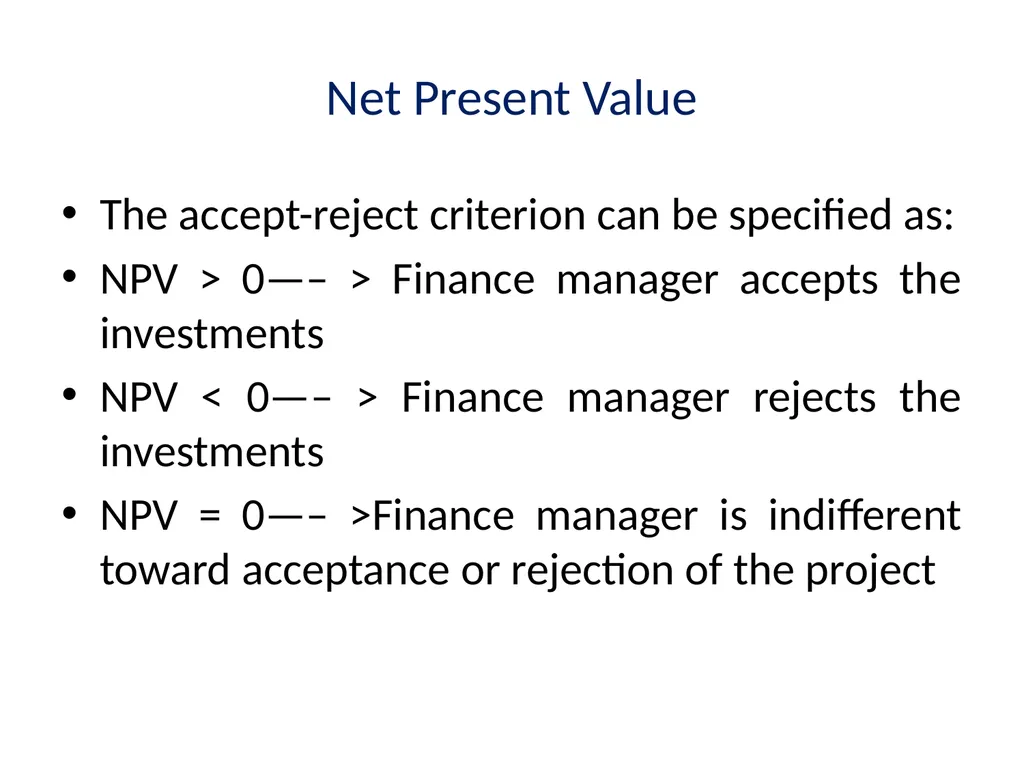 Net Present Value

• The accept-reject criterion can be specified as:
• NPV > 0—– > Finance manager accepts the investments
• NPV < 0—– > Finance manager rejects the investments
• NPV = 0—– >Finance manager is indifferent toward acceptance or rejection of the project